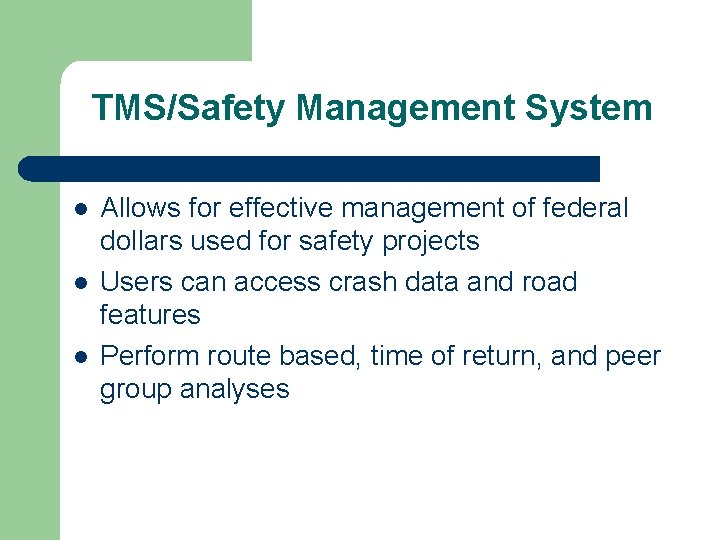 TMS/Safety Management System

- Allows for effective management of federal dollars used for safety projects
- Users can access crash data and road features
- Perform route based, time of return, and peer group analyses